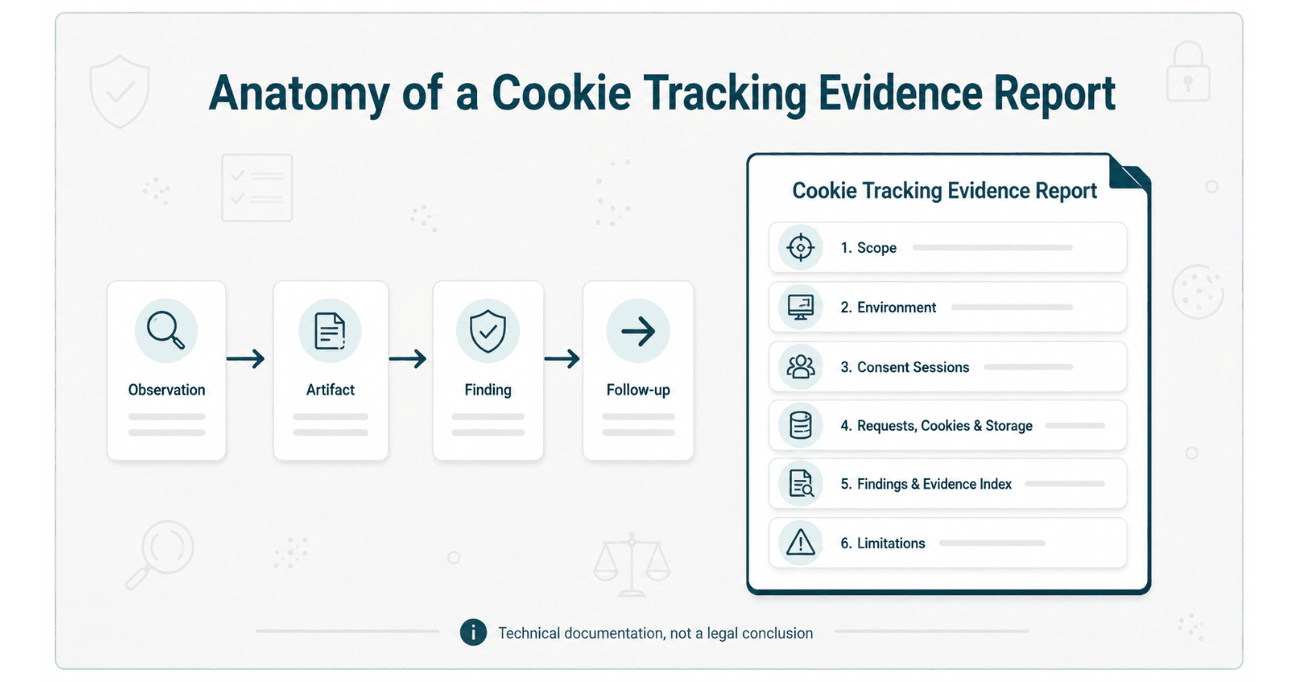 Anatomy of a Cookie Tracking Evidence Report

Observation

Artifact

Finding

Follow-up

Cookie Tracking Evidence Report

1. Scope

2. Environment

3. Consent Sessions

4. Requests, Cookies & Storage

5. Findings & Evidence Index

6. Limitations

Technical documentation, not a legal conclusion